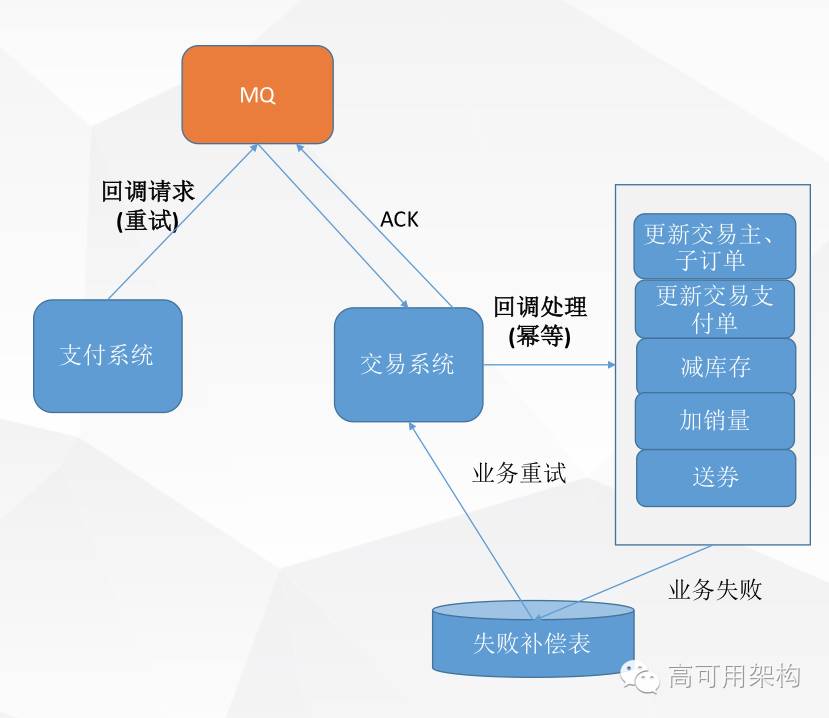 MQ

回调请求
(重试)

ACK

支付系统

交易系统

回调处理
(幂等)

更新交易主、子订单

更新交易支付单

减库存

加销量

送券

业务重试

业务失败

失败补偿表

高可用架构